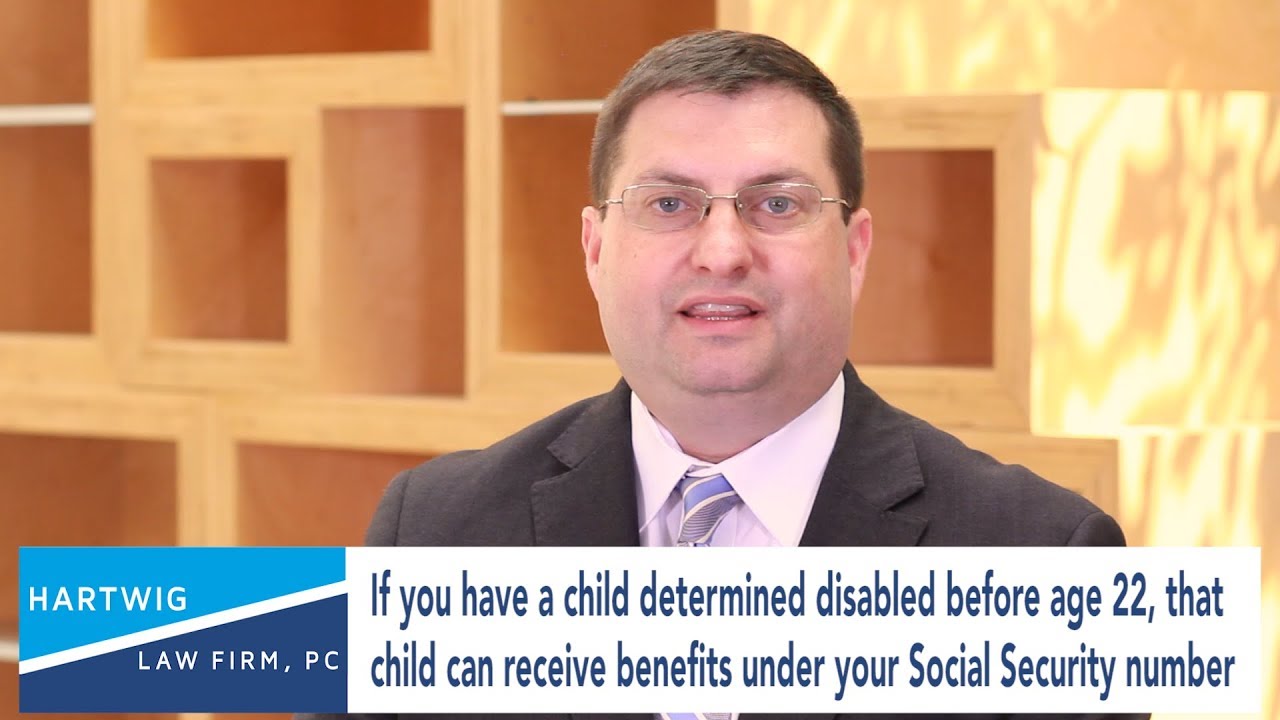 HARTWIG
LAW FIRM, PC

If you have a child determined disabled before age 22, that child can receive benefits under your Social Security number